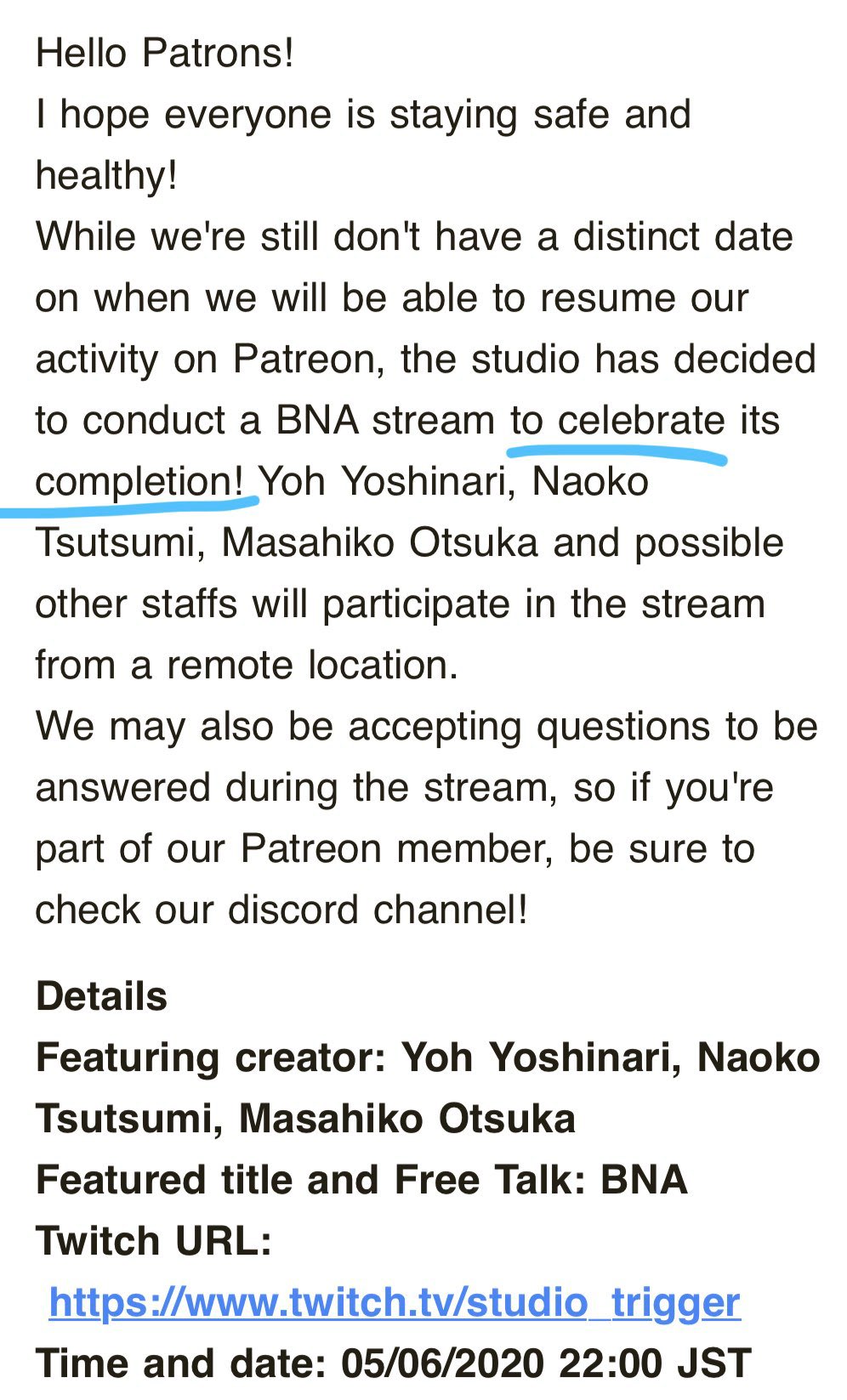 Hello Patrons!
I hope everyone is staying safe and healthy!
While we're still don't have a distinct date on when we will be able to resume our activity on Patreon, the studio has decided to conduct a BNA stream to celebrate its completion! Yoh Yoshinari, Naoko Tsutsumi, Masahiko Otsuka and possible other staffs will participate in the stream from a remote location.
We may also be accepting questions to be answered during the stream, so if you're part of our Patreon member, be sure to check our discord channel!

Details
Featuring creator: Yoh Yoshinari, Naoko Tsutsumi, Masahiko Otsuka
Featured title and Free Talk: BNA
Twitch URL:
https://www.twitch.tv/studio_trigger
Time and date: 05/06/2020 22:00 JST